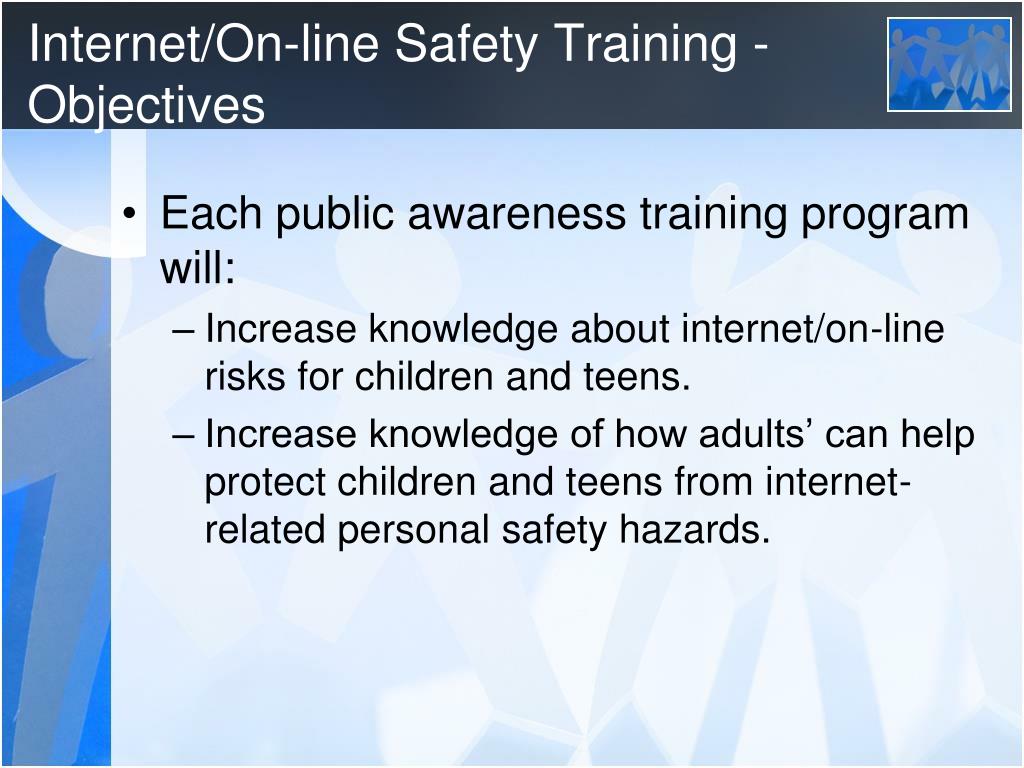 Internet/On-line Safety Training - Objectives

• Each public awareness training program will:
– Increase knowledge about internet/on-line risks for children and teens.
– Increase knowledge of how adults’ can help protect children and teens from internet-related personal safety hazards.